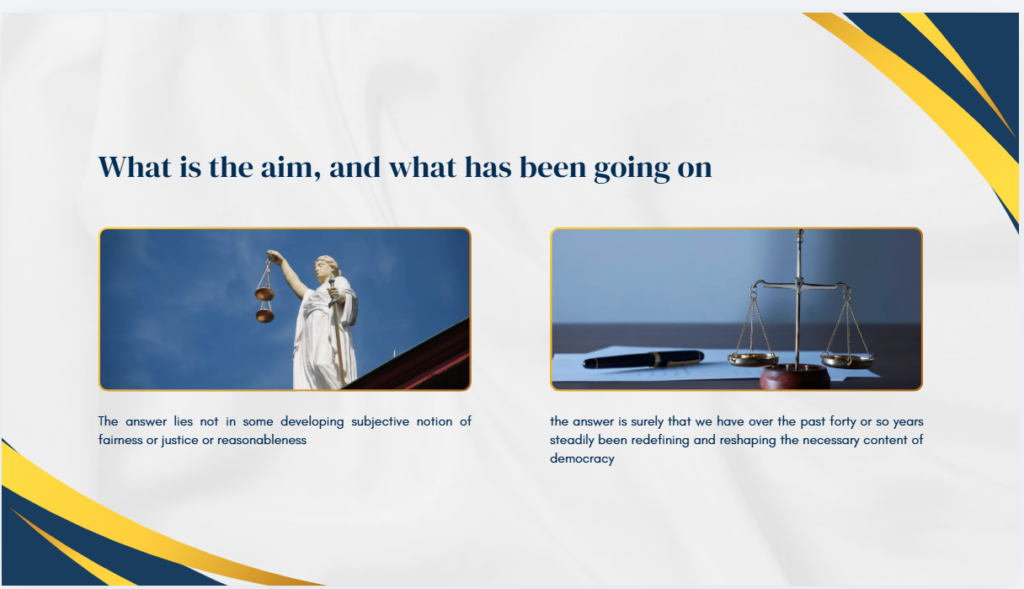 What is the aim, and what has been going on

The answer lies not in some developing subjective notion of fairness or justice or reasonableness

the answer is surely that we have over the past forty or so years steadily been redefining and reshaping the necessary content of democracy